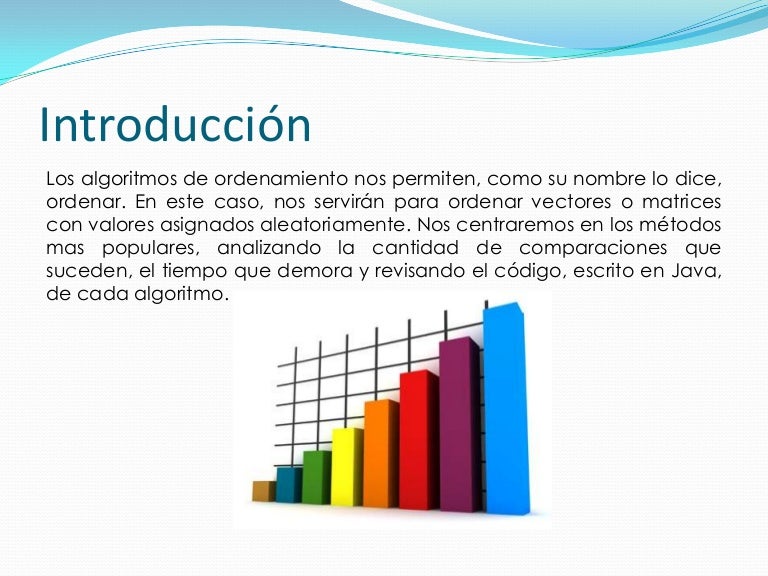 Introducción

Los algoritmos de ordenamiento nos permiten, como su nombre lo dice, ordenar. En este caso, nos servirán para ordenar vectores o matrices con valores asignados aleatoriamente. Nos centraremos en los métodos mas populares, analizando la cantidad de comparaciones que suceden, el tiempo que demora y revisando el código, escrito en Java, de cada algoritmo.